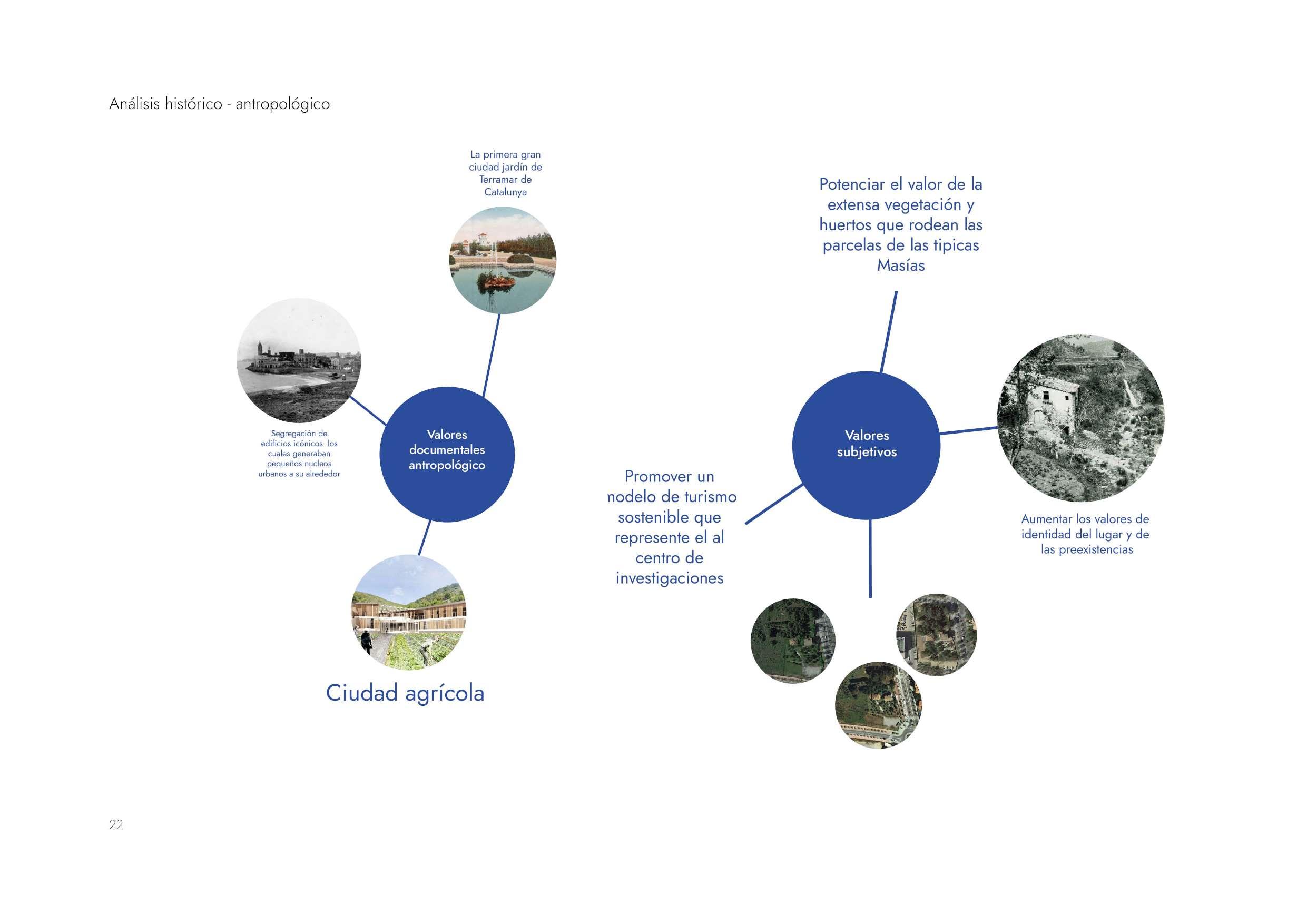 Análisis histórico - antropológico

La primera gran ciudad jardín de Terramar de Catalunya

Segregación de edificios icónicos los cuales generaban pequeños nucleos urbanos a su alrededor

Valores documentales antropológico

Ciudad agrícola

Potenciar el valor de la extensa vegetación y huertos que rodean las parcelas de las tipicas Masías

Valores subjetivos

Promover un nodelo de turismo sostenible que represente el al centro de investigaciones

Aumentar los valores de identidad del lugar y de las preexistencias

22